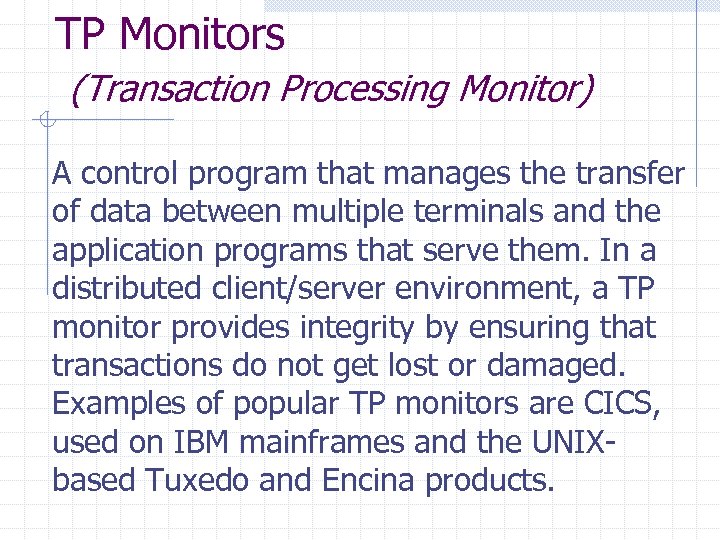 TP Monitors
(Transaction Processing Monitor)

A control program that manages the transfer of data between multiple terminals and the application programs that serve them. In a distributed client/server environment, a TP monitor provides integrity by ensuring that transactions do not get lost or damaged. Examples of popular TP monitors are CICS, used on IBM mainframes and the UNIX-based Tuxedo and Encina products.